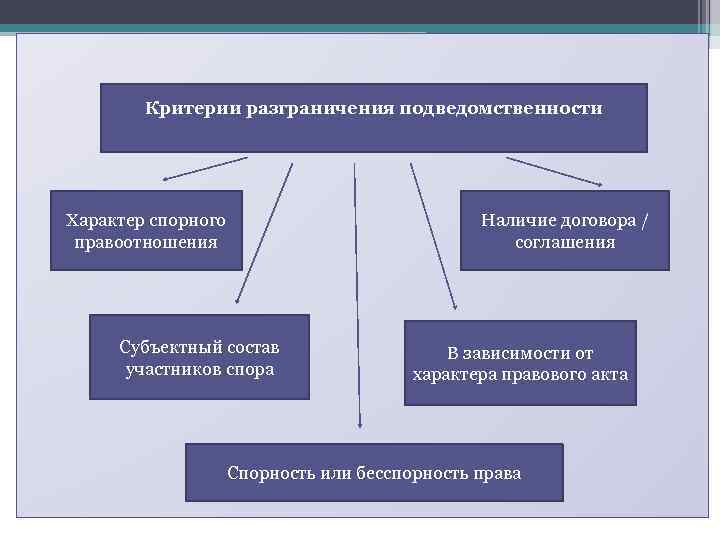 Критерии разграничения подведомственности

Характер спорного правоотношения

Наличие договора / соглашения

Субъектный состав участников спора

В зависимости от характера правового акта

Спорность или бесспорность права